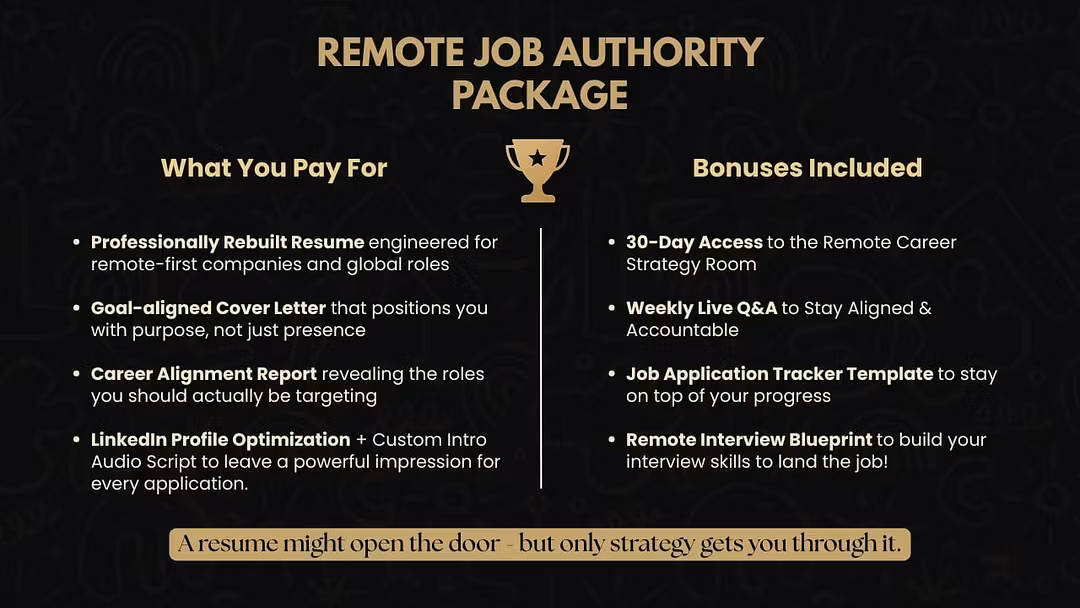 REMOTE JOB AUTHORITY PACKAGE

What You Pay For

- Professionally Rebuilt Resume engineered for remote-first companies and global roles
- Goal-aligned Cover Letter that positions you with purpose, not just presence
- Career Alignment Report revealing the roles you should actually be targeting
- LinkedIn Profile Optimization + Custom Intro Audio Script to leave a powerful impression for every application.

Bonuses Included

- 30-Day Access to the Remote Career Strategy Room
- Weekly Live Q&A to Stay Aligned & Accountable
- Job Application Tracker Template to stay on top of your progress
- Remote Interview Blueprint to build your interview skills to land the job!

A resume might open the door - but only strategy gets you through it.